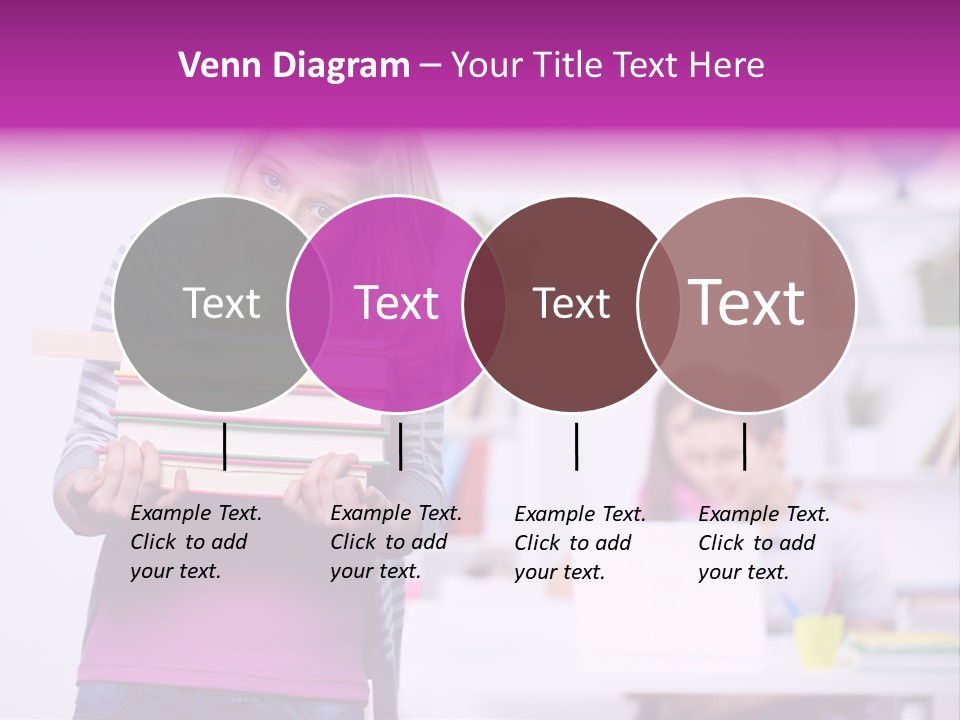 Venn Diagram – Your Title Text Here

Text

Text

Text

Text

Example Text. Click to add your text.

Example Text. Click to add your text.

Example Text. Click to add your text.

Example Text. Click to add your text.